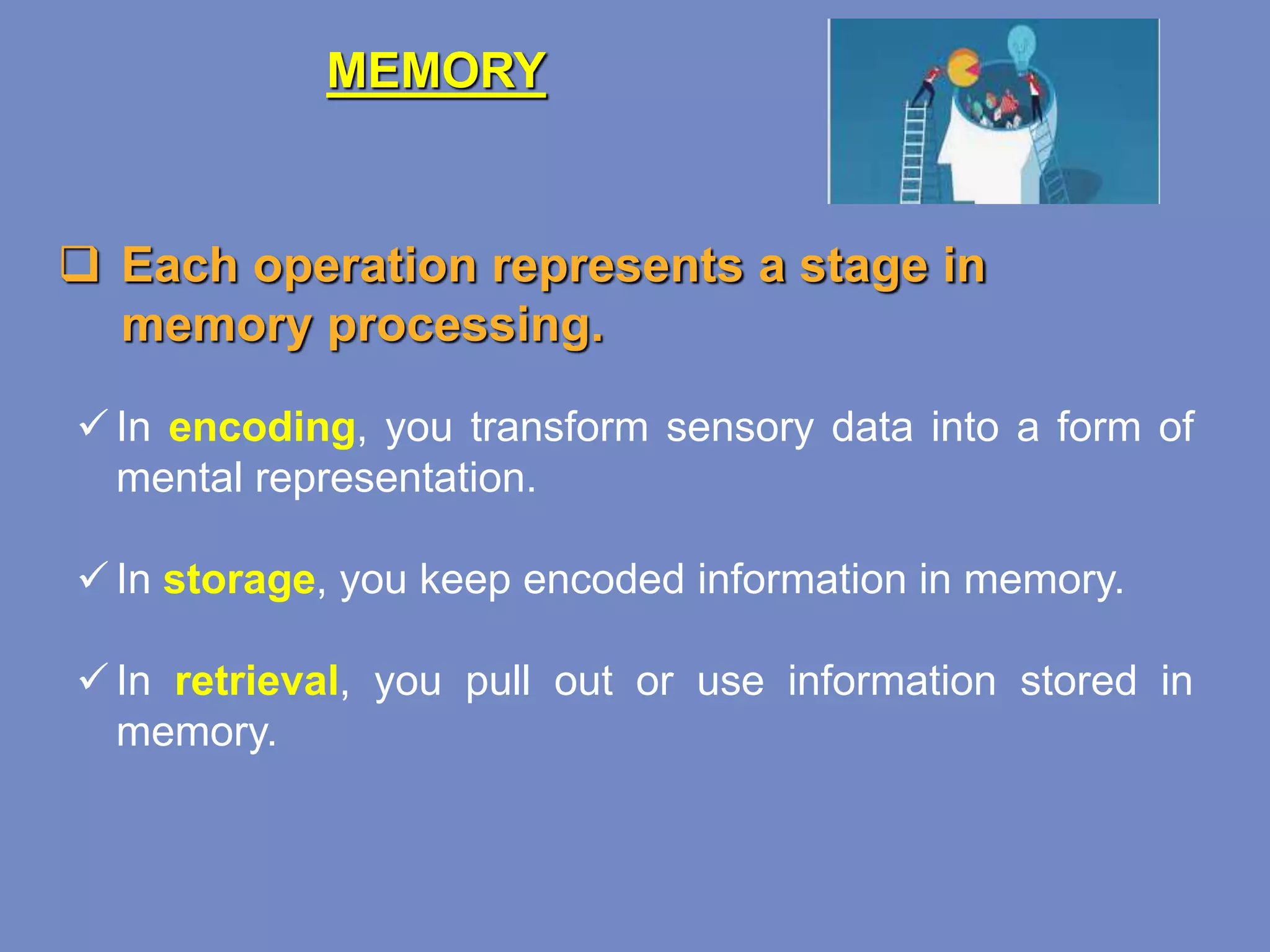 MEMORY

❑ Each operation represents a stage in memory processing.

✓ In encoding, you transform sensory data into a form of mental representation.

✓ In storage, you keep encoded information in memory.

✓ In retrieval, you pull out or use information stored in memory.